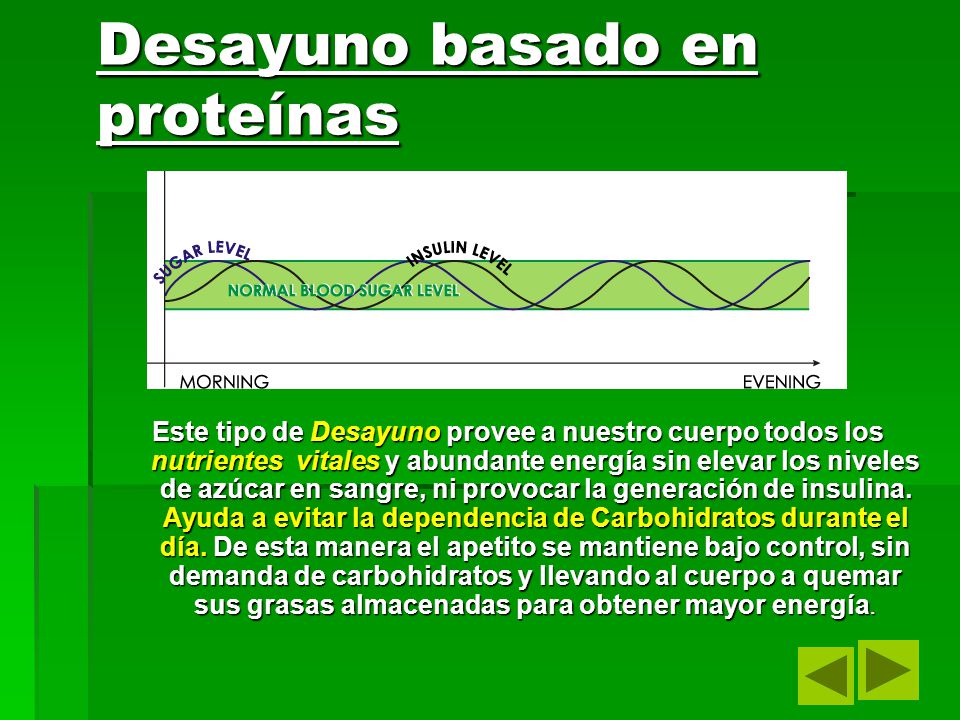 Desayuno basado en proteínas

SUGAR LEVEL
INSULIN LEVEL
NORMAL BLOOD SUGAR LEVEL
MORNING
EVENING

Este tipo de Desayuno provee a nuestro cuerpo todos los nutrientes vitales y abundante energía sin elevar los niveles de azúcar en sangre, ni provocar la generación de insulina. Ayuda a evitar la dependencia de Carbohidratos durante el día. De esta manera el apetito se mantiene bajo control, sin demanda de carbohidratos y llevando al cuerpo a quemar sus grasas almacenadas para obtener mayor energía.